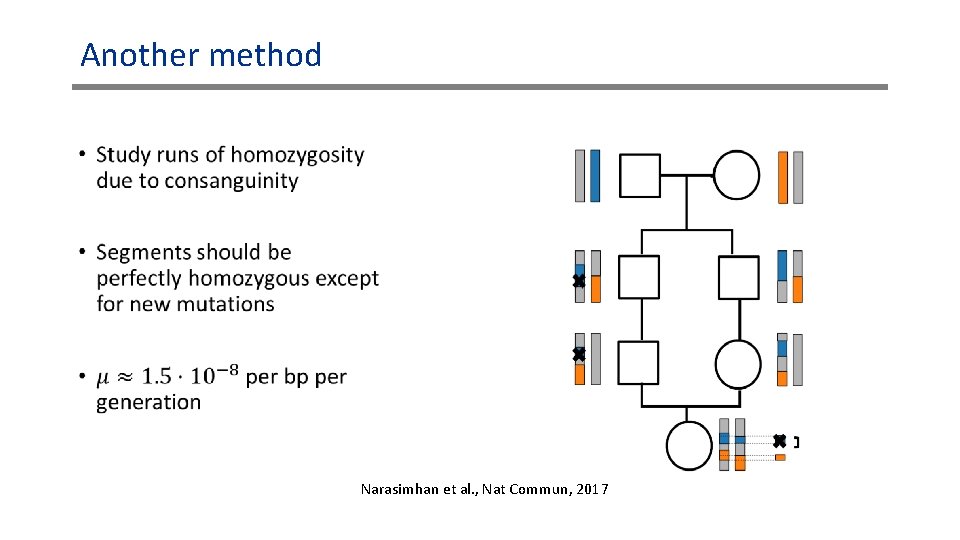 Another method

• Study runs of homozygosity due to consanguinity

• Segments should be perfectly homozygous except for new mutations

• $\mu \approx 1.5 \cdot 10^{-8}$ per bp per generation

Narasimhan et al., Nat Commun, 2017